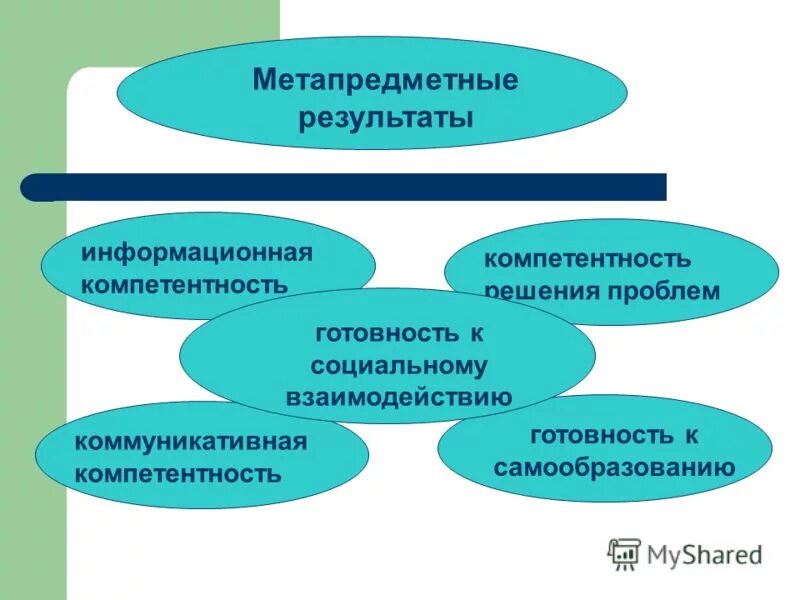 Метапредметные результаты

информационная компетентность

компетентность решения проблем

готовность к социальному взаимодействию

коммуникативная компетентность

готовность к самообразованию

MyShared